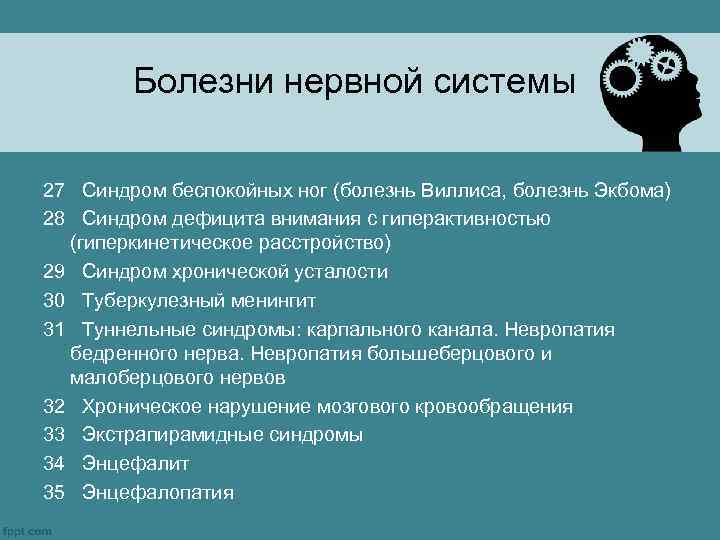 Болезни нервной системы

27 Синдром беспокойных ног (болезнь Виллиса, болезнь Экбома)
28 Синдром дефицита внимания с гиперактивностью (гиперкинетическое расстройство)
29 Синдром хронической усталости
30 Туберкулезный менингит
31 Туннельные синдромы: карпального канала. Невропатия бедренного нерва. Невропатия большеберцового и малоберцового нервов
32 Хроническое нарушение мозгового кровообращения
33 Экстрапирамидные синдромы
34 Энцефалит
35 Энцефалопатия

fppt.com